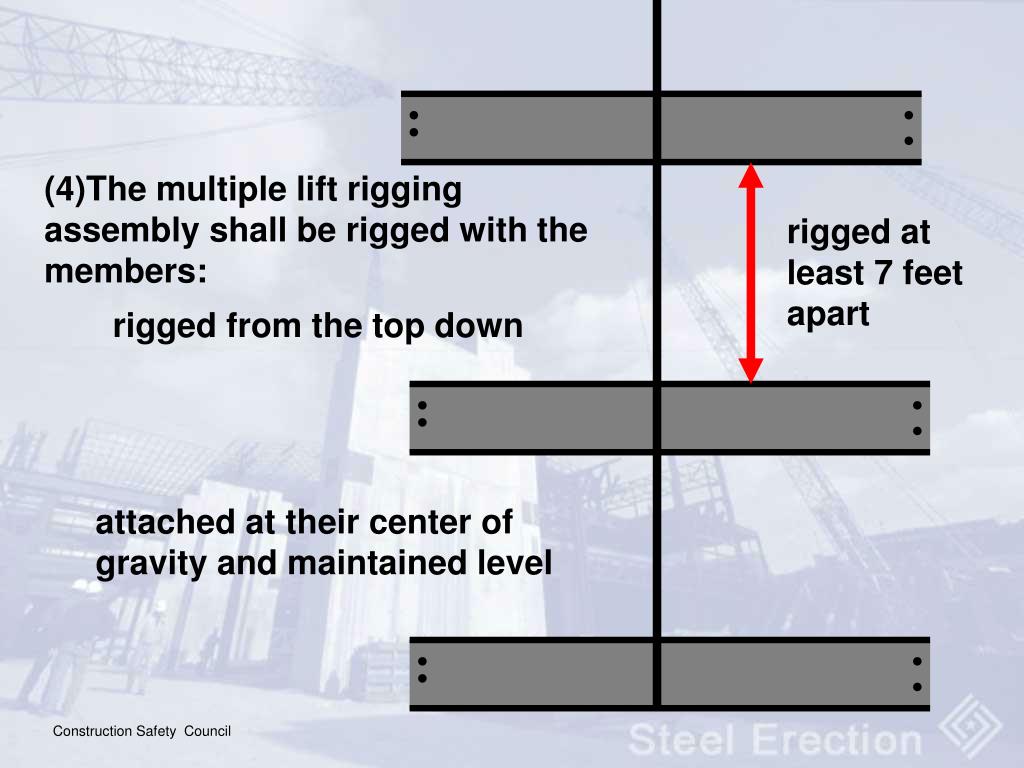 (4)The multiple lift rigging assembly shall be rigged with the members:

rigged from the top down

rigged at least 7 feet apart

attached at their center of gravity and maintained level

Construction Safety Council

Steel Erection